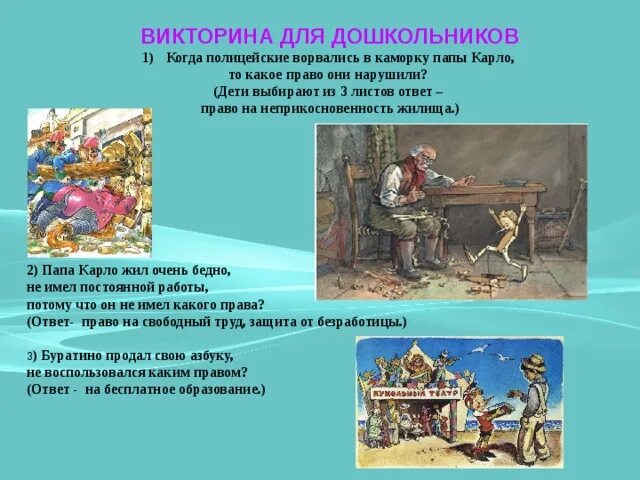 ВИКТОРИНА ДЛЯ ДОШКОЛЬНИКОВ

1) Когда полицейские ворвались в каморку папы Карло, то какое право они нарушили? (Дети выбирают из 3 листов ответ – право на неприкосновенность жилища.)

2) Папа Карло жил очень бедно, не имел постоянной работы, потому что он не имел какого права? (Ответ- право на свободный труд, защита от безработицы.)

3) Буратино продал свою азбуку, не воспользовался каким правом? (Ответ - на бесплатное образование.)

КУКОЛЬНЫЙ ТЕАТР